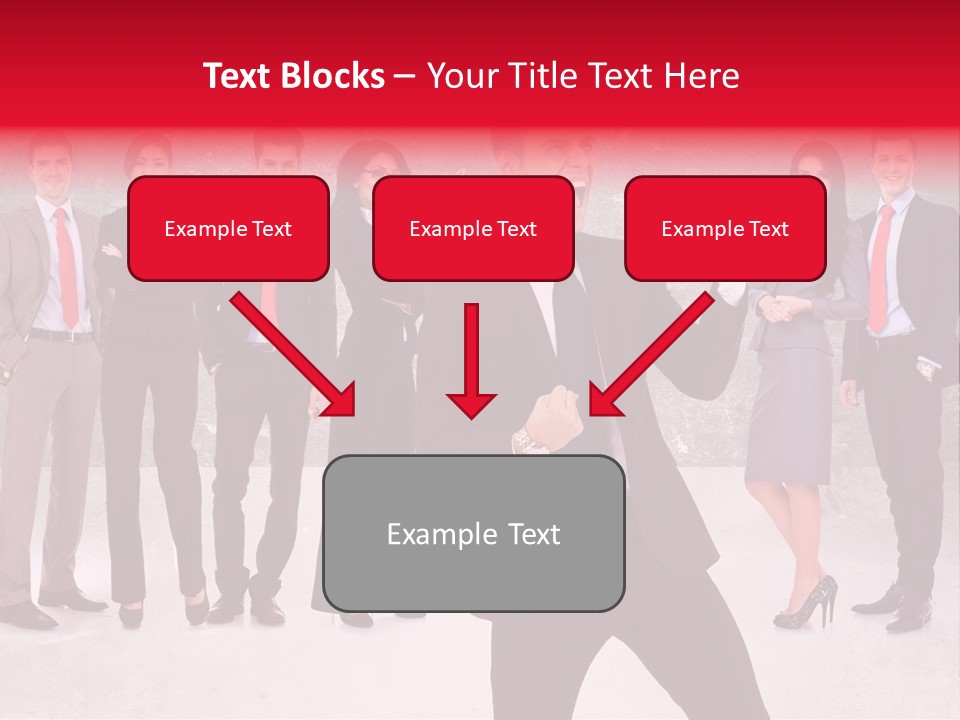 Text Blocks – Your Title Text Here

Example Text

Example Text

Example Text

Example Text